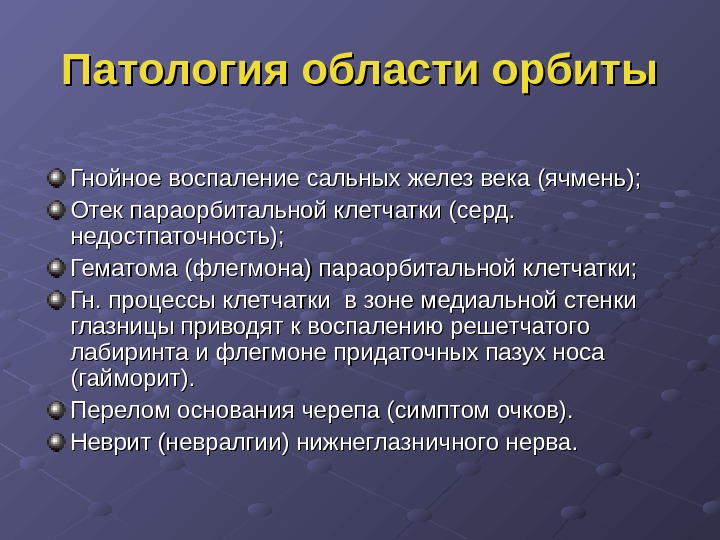 Патология области орбиты

Гнойное воспаление сальных желез века (ячмень);
Отек параорбитальной клетчатки (серд. недостпаточность);
Гематома (флегмона) параорбитальной клетчатки;
Гн. процессы клетчатки в зоне медиальной стенки глазницы приводят к воспалению решетчатого лабиринта и флегмоне придаточных пазух носа (гайморит).
Перелом основания черепа (симптом очков).
Неврит (невралгии) нижнеглазничного нерва.